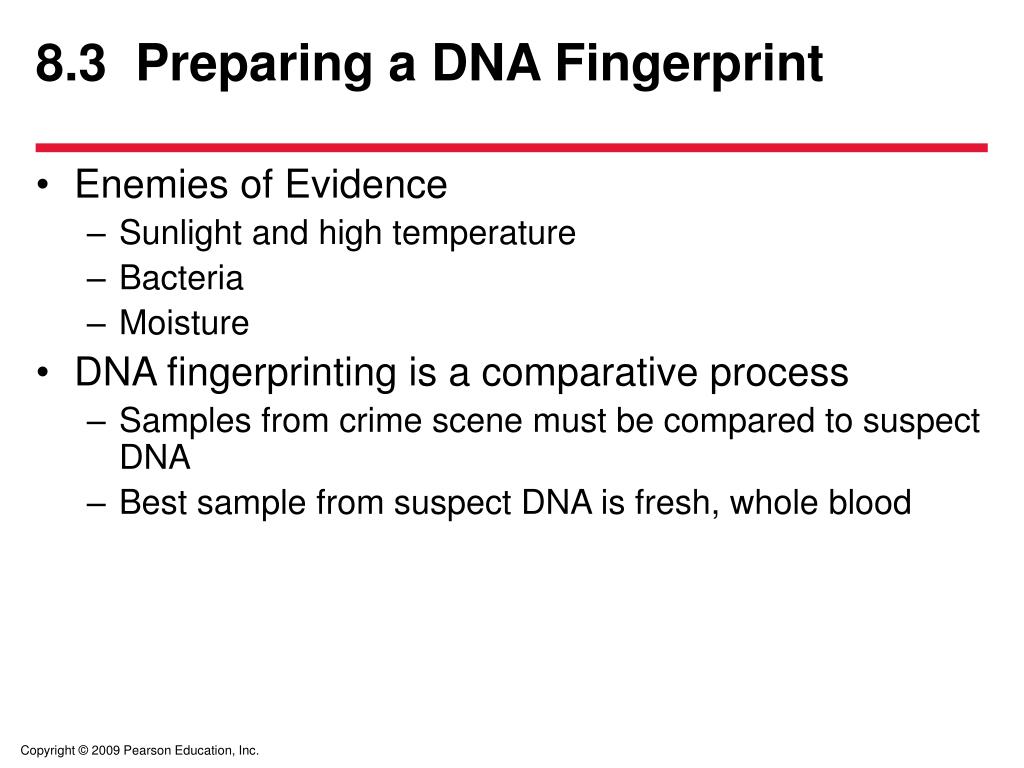 8.3 Preparing a DNA Fingerprint

• Enemies of Evidence
– Sunlight and high temperature
– Bacteria
– Moisture
• DNA fingerprinting is a comparative process
– Samples from crime scene must be compared to suspect DNA
– Best sample from suspect DNA is fresh, whole blood

Copyright © 2009 Pearson Education, Inc.